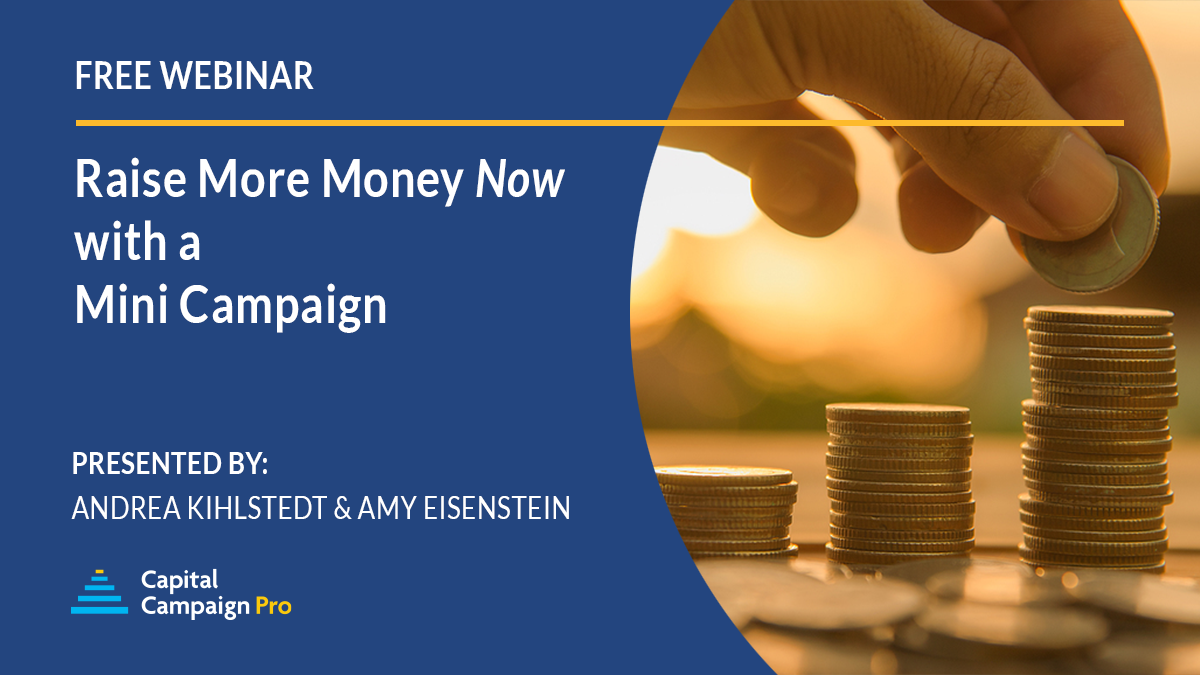 FREE WEBINAR

Raise More Money Now with a Mini Campaign

PRESENTED BY:
ANDREA KIHLSTEDT & AMY EISENSTEIN

Capital Campaign Pro